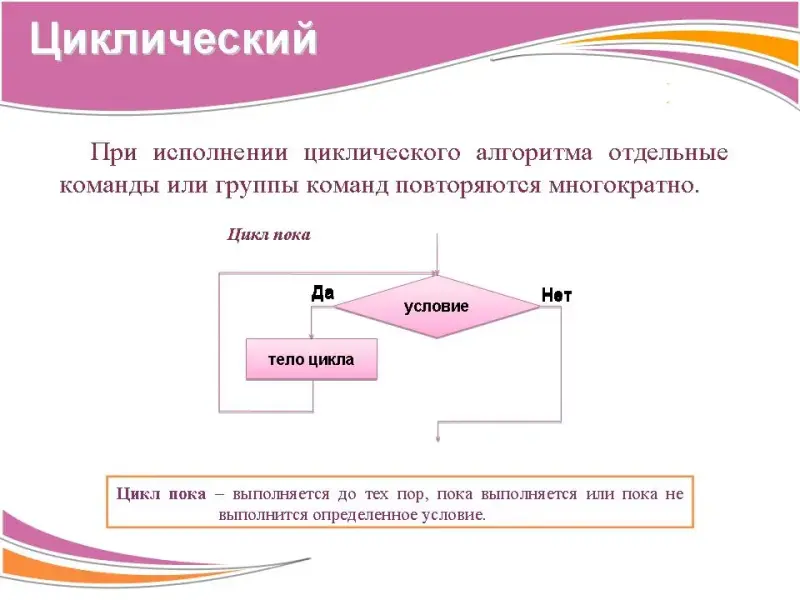 Циклический

При исполнении циклического алгоритма отдельные команды или группы команд повторяются многократно.

Цикл пока

Да

условие

Нет

тело цикла

Цикл пока – выполняется до тех пор, пока выполняется или пока не выполнится определенное условие.